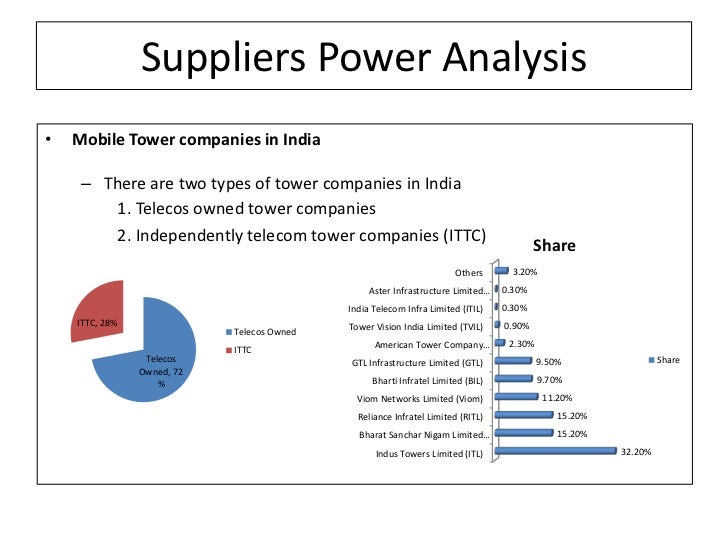 Suppliers Power Analysis

• Mobile Tower companies in India

– There are two types of tower companies in India

1. Telecos owned tower companies

2. Independently telecom tower companies (ITTC)

ITTC, 28%

Telecos Owned, 72 %

Telecos Owned

ITTC

Share

Others 3.20%

Aster Infrastructure Limited... 0.30%

India Telecom Infra Limited (ITIL) 0.30%

Tower Vision India Limited (TVIL) 0.90%

American Tower Company... 2.30%

GTL Infrastructure Limited (GTL) 9.50%

Bharti Infratel Limited (BIL) 9.70%

Viom Networks Limited (Viom) 11.20%

Reliance Infratel Limited (RITL) 15.20%

Bharat Sanchar Nigam Limited... 15.20%

Indus Towers Limited (ITL) 32.20%

Share